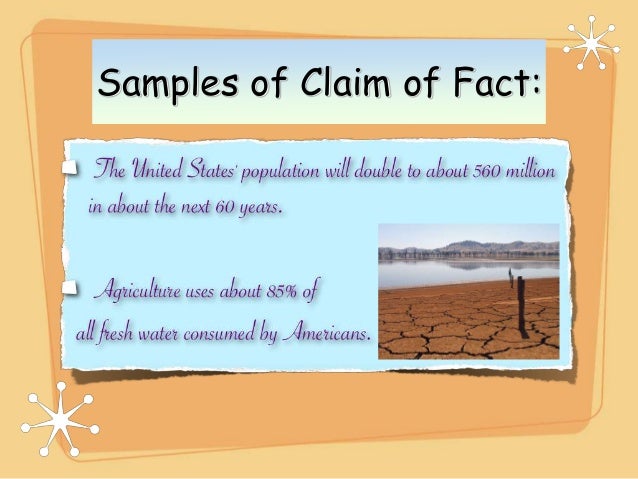 Samples of Claim of Fact:

The United States' population will double to about 560 million in about the next 60 years.

Agriculture uses about 85% of all fresh water consumed by Americans.